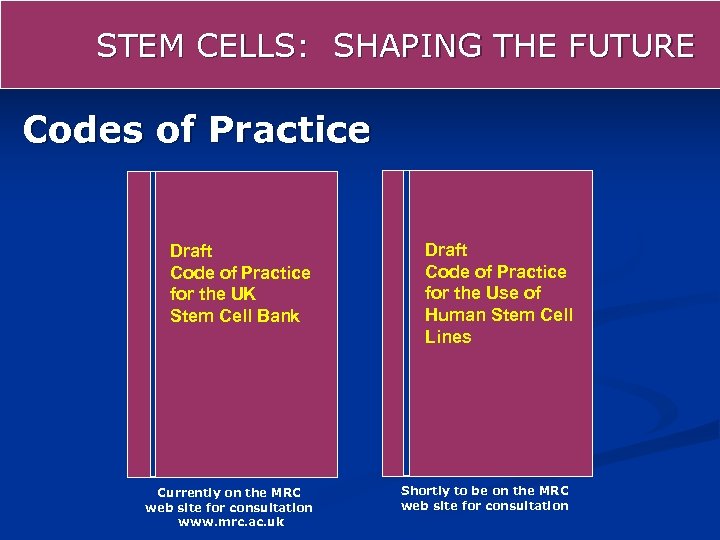 STEM CELLS: SHAPING THE FUTURE

Codes of Practice

Draft
Code of Practice
for the UK
Stem Cell Bank

Currently on the MRC web site for consultation www.mrc.ac.uk

Draft
Code of Practice
for the Use of
Human Stem Cell
Lines

Shortly to be on the MRC web site for consultation